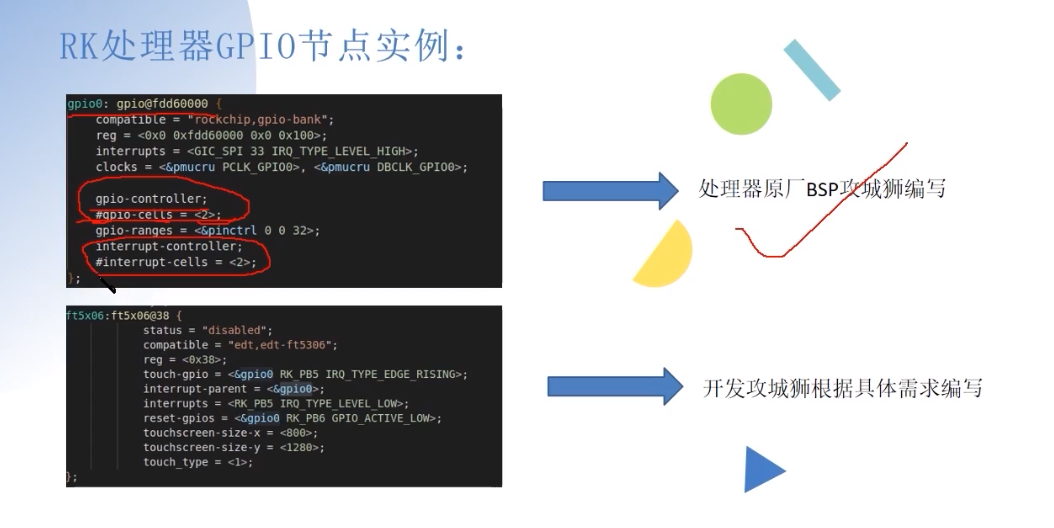 RK处理器GPIO节点实例：

gpio0: gpio@fdd60000 {
compatible = "rockchip,gpio-bank";
reg = <0x0 0xfdd60000 0x0 0x100>;
interrupts = <GIC_SPI 33 IRQ_TYPE_LEVEL_HIGH>;
clocks = <&pmucru PCLK_GPIO0>, <&pmucru DBCLK_GPIO0>;

gpio-controller;
#gpio-cells = <2>;
gpio-ranges = <&pinctrl 0 0 32>;
interrupt-controller;
#interrupt-cells = <2>;
};

处理器原厂BSP攻城狮编写

ft5x06:ft5x06@38 {
status = "disabled";
compatible = "edt,edt-ft5306";
reg = <0x38>;
touch-gpio = <&gpio0 RK_PB5 IRQ_TYPE_EDGE_RISING>;
interrupt-parent = <&gpio0>;
interrupts = <RK_PB5 IRQ_TYPE_LEVEL_LOW>;
reset-gpios = <&gpio0 RK_PB6 GPIO_ACTIVE_LOW>;
touchscreen-size-x = <800>;
touchscreen-size-y = <1280>;
touch_type = <1>;
};

开发攻城狮根据具体需求编写